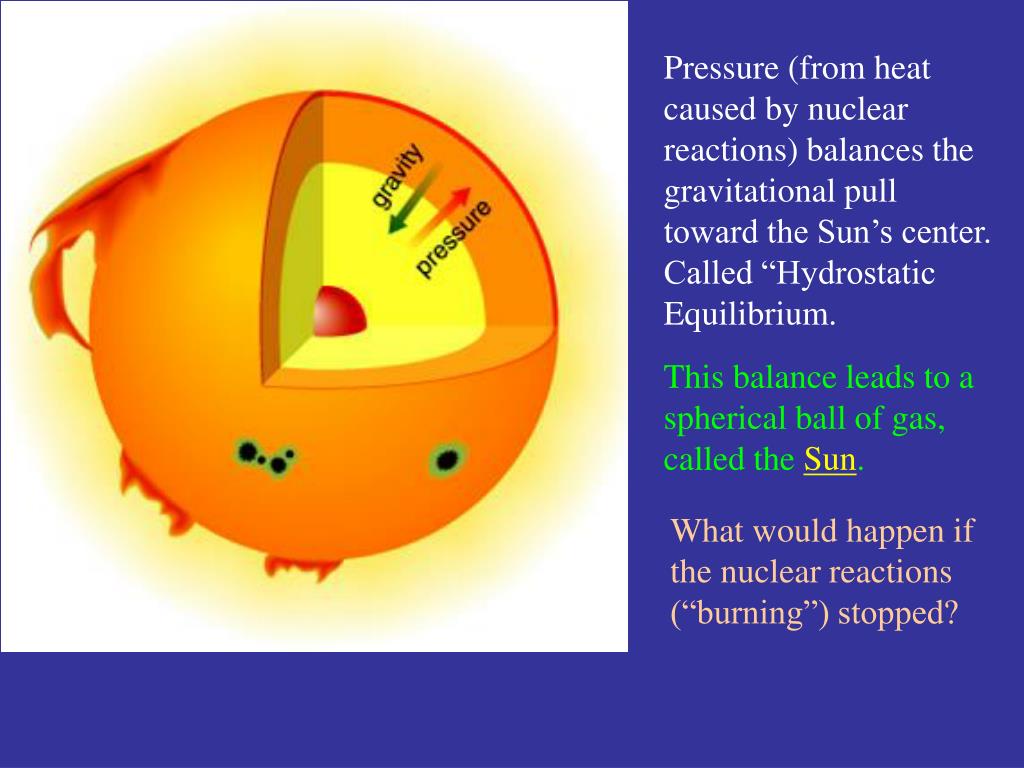 gravity
pressure

Pressure (from heat caused by nuclear reactions) balances the gravitational pull toward the Sun’s center. Called “Hydrostatic Equilibrium.

This balance leads to a spherical ball of gas, called the Sun.

What would happen if the nuclear reactions (“burning”) stopped?